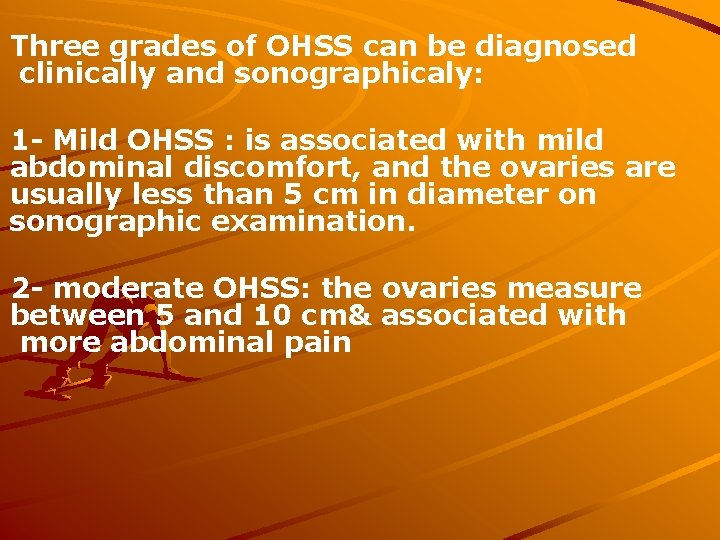 Three grades of OHSS can be diagnosed clinically and sonographicaly:

1- Mild OHSS : is associated with mild abdominal discomfort, and the ovaries are usually less than 5 cm in diameter on sonographic examination.

2- moderate OHSS: the ovaries measure between 5 and 10 cm& associated with more abdominal pain